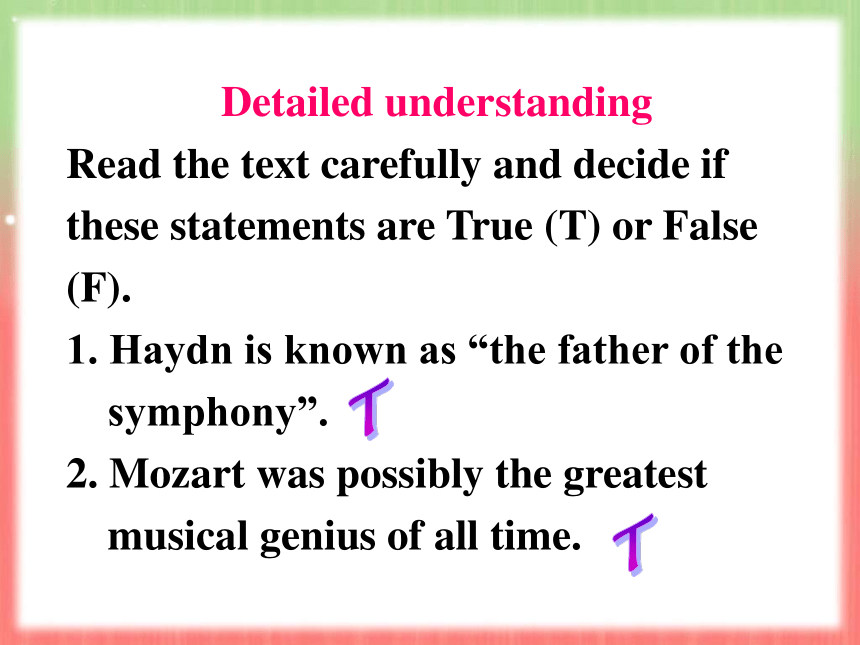 Detailed understanding

Read the text carefully and decide if these statements are True (T) or False (F).

1. Haydn is known as “the father of the symphony”. T

2. Mozart was possibly the greatest musical genius of all time. T